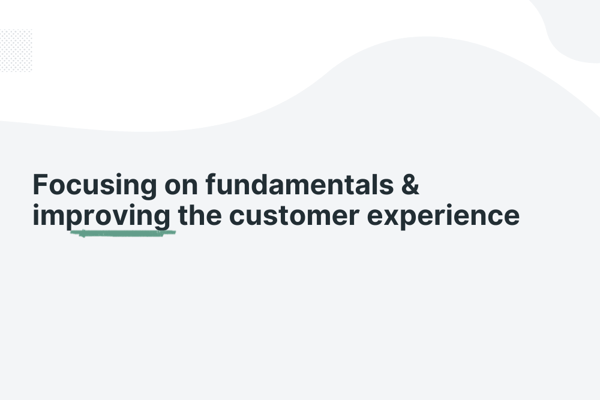 Focusing on fundamentals & improving the customer experience